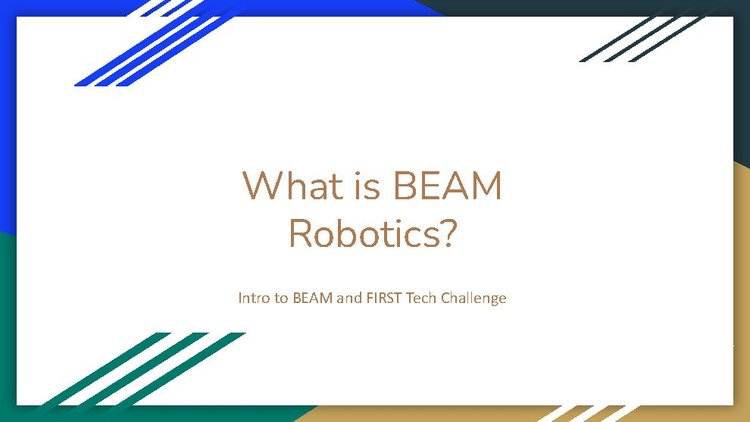 What is BEAM Robotics?

Intro to BEAM and FIRST Tech Challenge